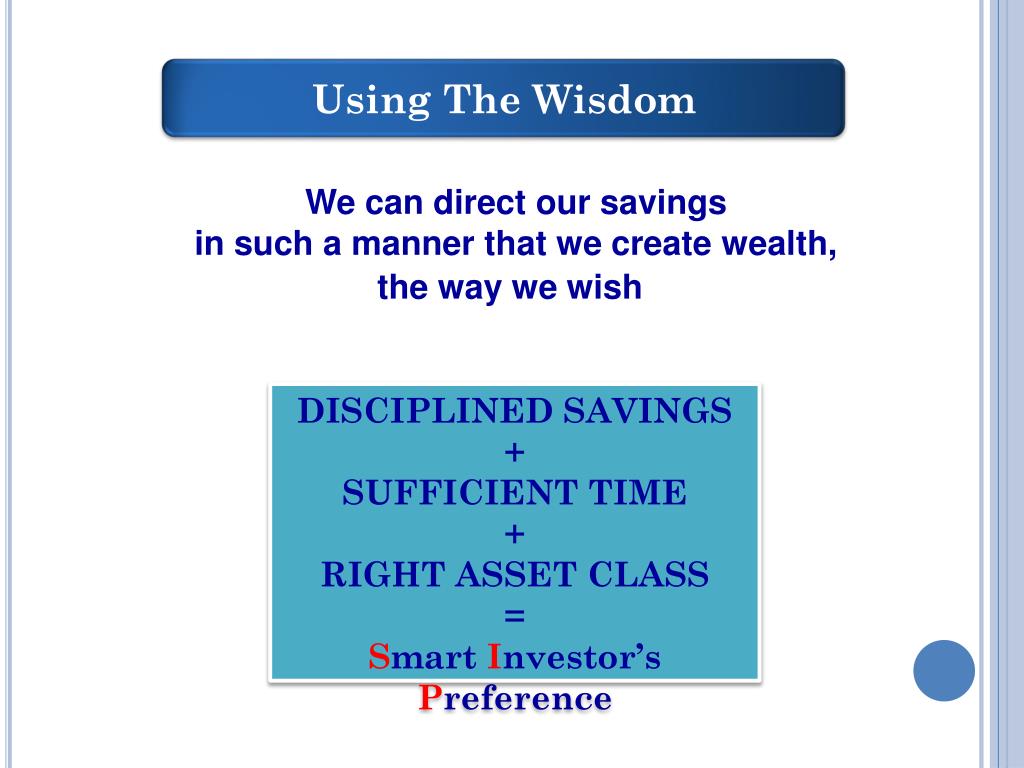 Using The Wisdom

We can direct our savings
in such a manner that we create wealth,
the way we wish

DISCIPLINED SAVINGS
+
SUFFICIENT TIME
+
RIGHT ASSET CLASS
=
Smart Investor's
Preference